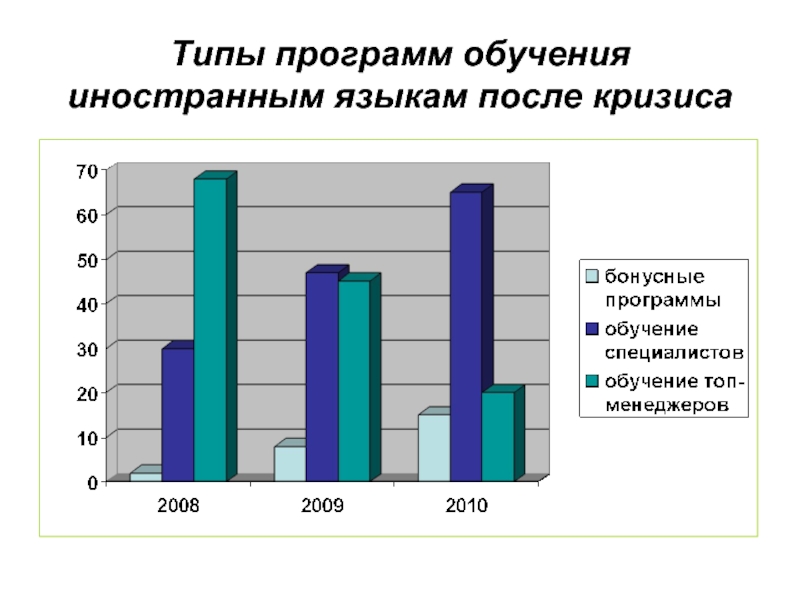 Типы программ обучения иностранным языкам после кризиса

70
60
50
40
30
20
10
0

2008
2009
2010

бонусные программы
обучение специалистов
обучение топ-менеджеров